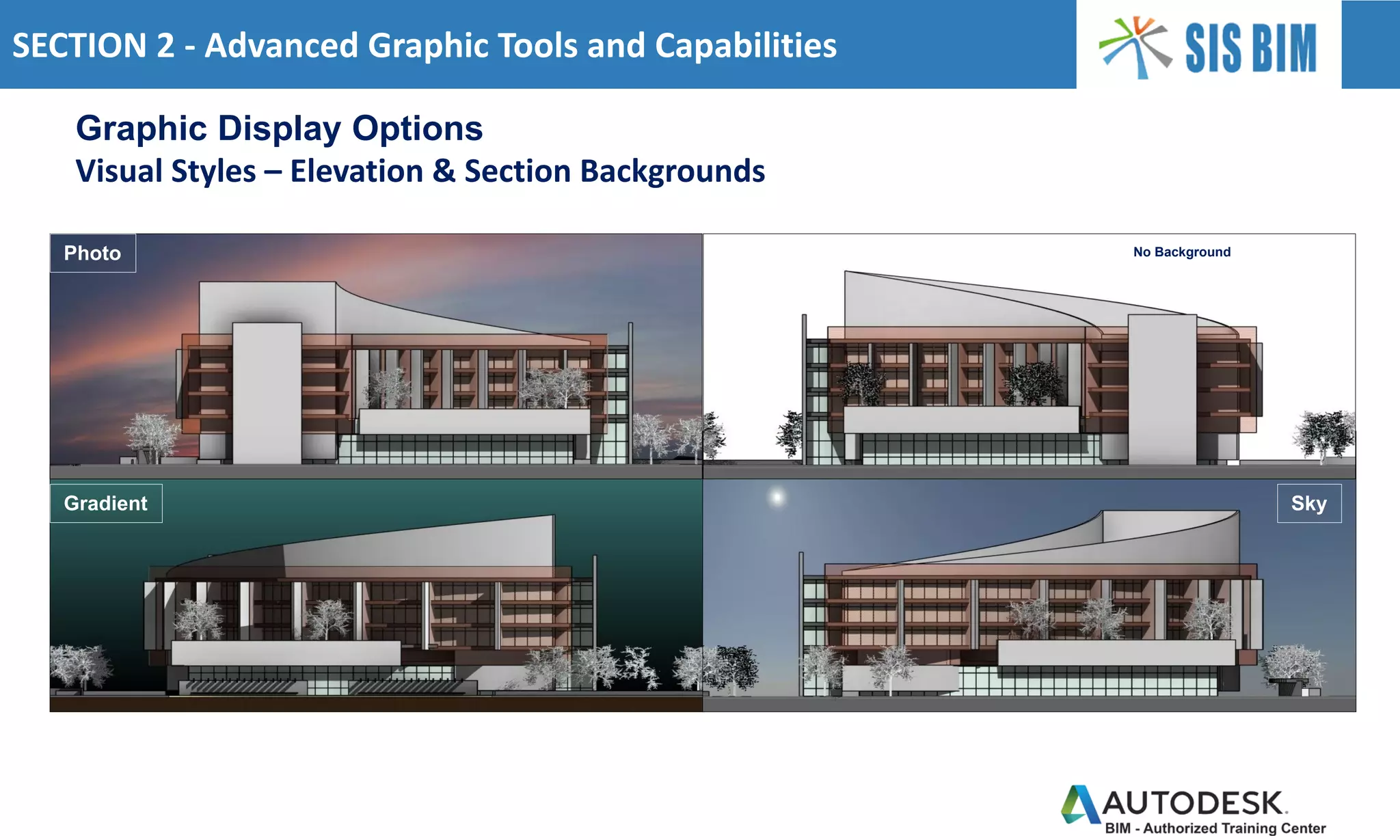 SECTION 2 - Advanced Graphic Tools and Capabilities

SIS BIM

Graphic Display Options
Visual Styles – Elevation & Section Backgrounds

Photo

No Background

Gradient

Sky

AUTODESK.
BIM - Authorized Training Center